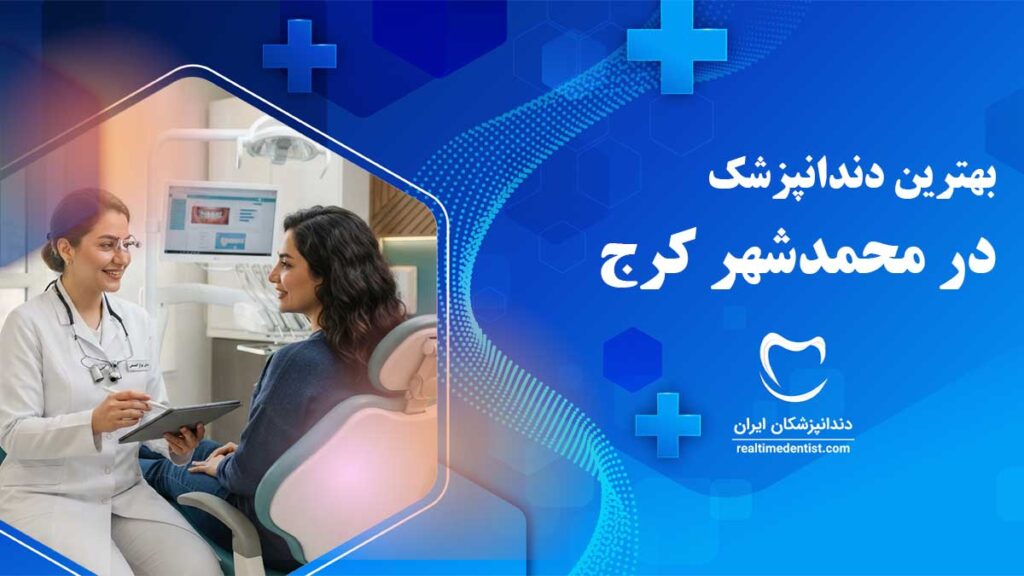 بهترین دندانپزشک
در محمدشهر کرج

دندانپزشکان ایران
realtimedentist.com